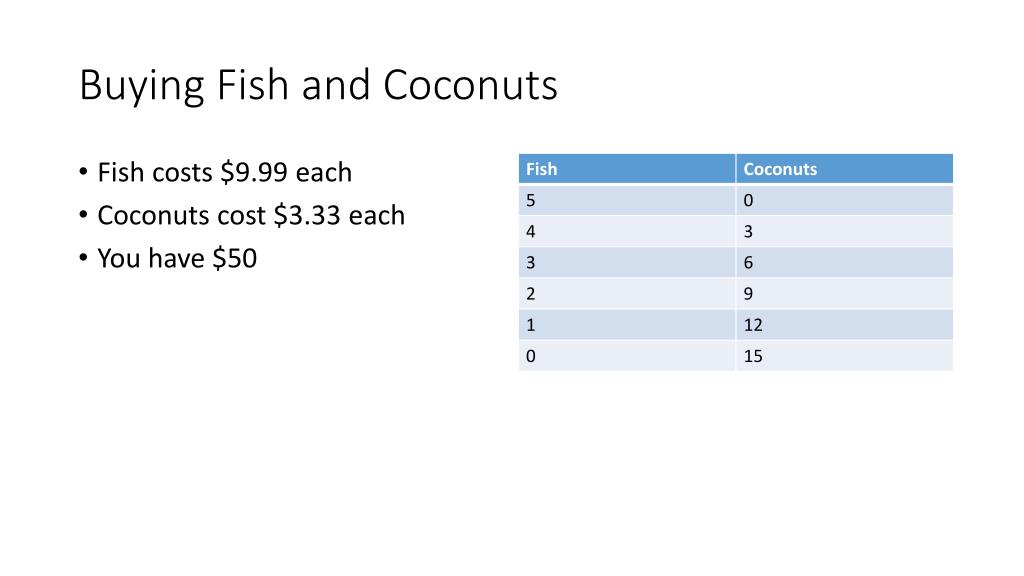 Buying Fish and Coconuts

• Fish costs \$9.99 each
• Coconuts cost \$3.33 each
• You have \$50

| Fish | Coconuts |
|---|---|
| 5 | 0 |
| 4 | 3 |
| 3 | 6 |
| 2 | 9 |
| 1 | 12 |
| 0 | 15 |